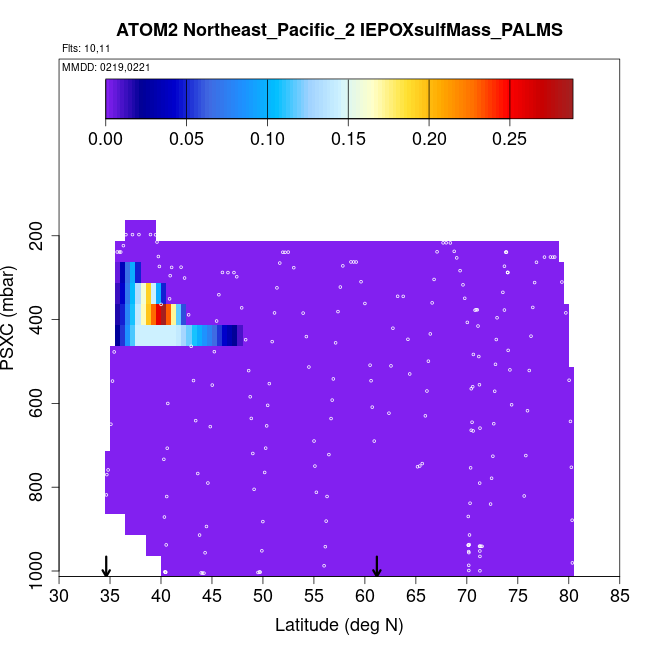 ATOM2 Northeast_Pacific_2 IEPOXsulfMass_PALMS

Flts: 10,11

MMDD: 0219,0221

0.00 0.05 0.10 0.15 0.20 0.25

PSXC (mbar)

200
400
600
800
1000

30 35 40 45 50 55 60 65 70 75 80 85

Latitude (deg N)